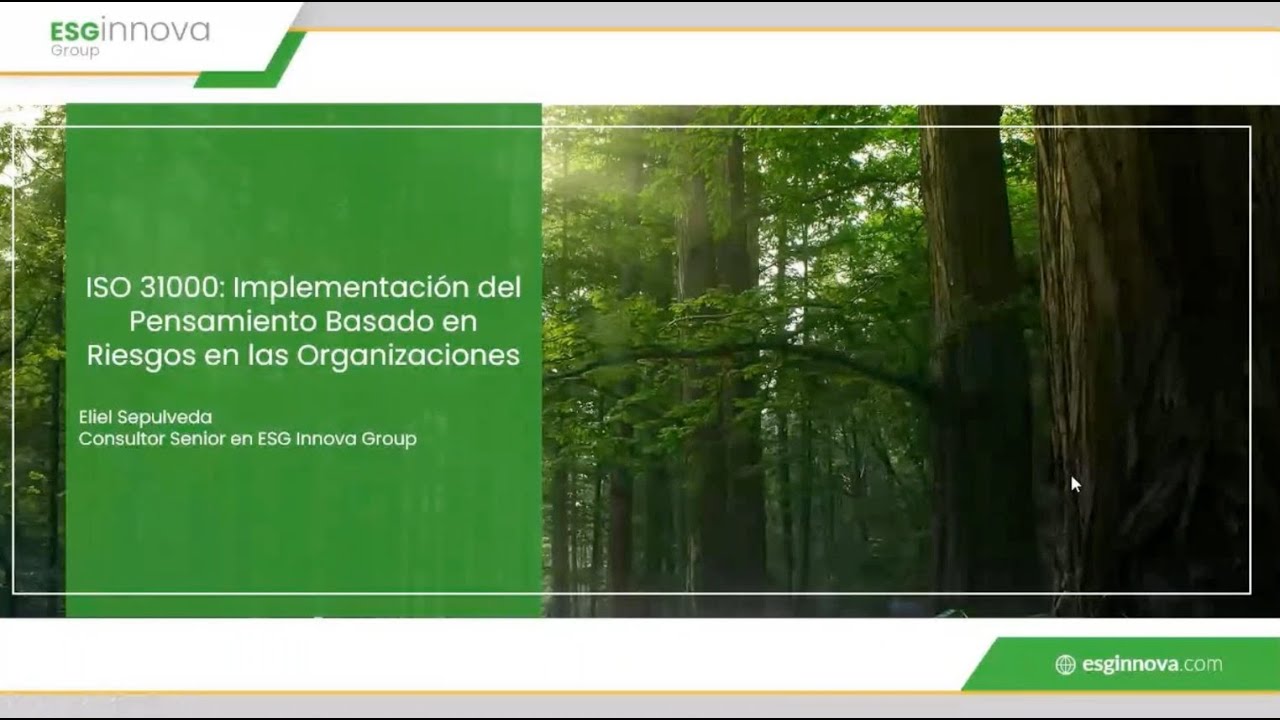 ESGinnova
Group

ISO 31000: Implementación del Pensamiento Basado en Riesgos en las Organizaciones

Eliel Sepulveda
Consultor Senior en ESG Innova Group

esginnova.com